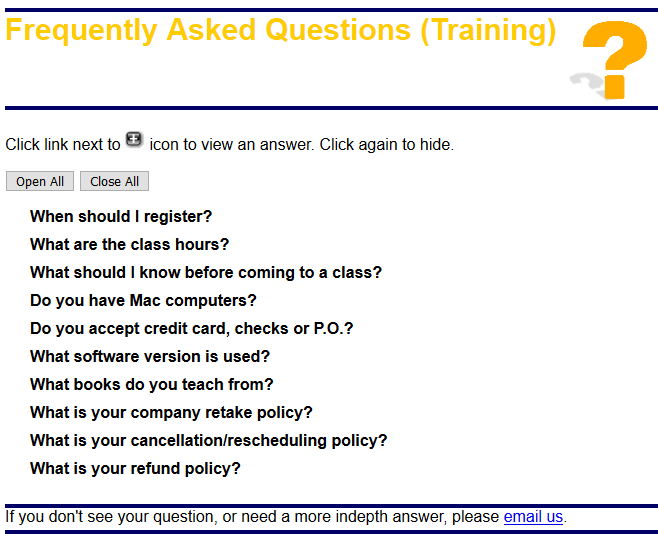 Frequently Asked Questions (Training)

Click link next to icon to view an answer. Click again to hide.

Open All Close All

When should I register?

What are the class hours?

What should I know before coming to a class?

Do you have Mac computers?

Do you accept credit card, checks or P.O.?

What software version is used?

What books do you teach from?

What is your company retake policy?

What is your cancellation/rescheduling policy?

What is your refund policy?

If you don't see your question, or need a more indepth answer, please email us.